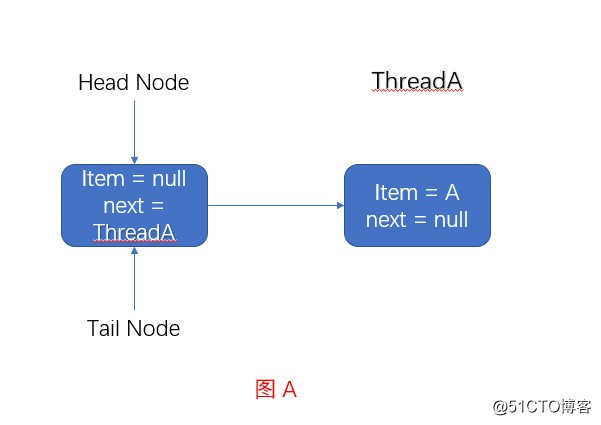 Head Node

ThreadA

Item = null
next =
ThreadA

Item = A
next = null

Tail Node

图 A

@51CTO博客